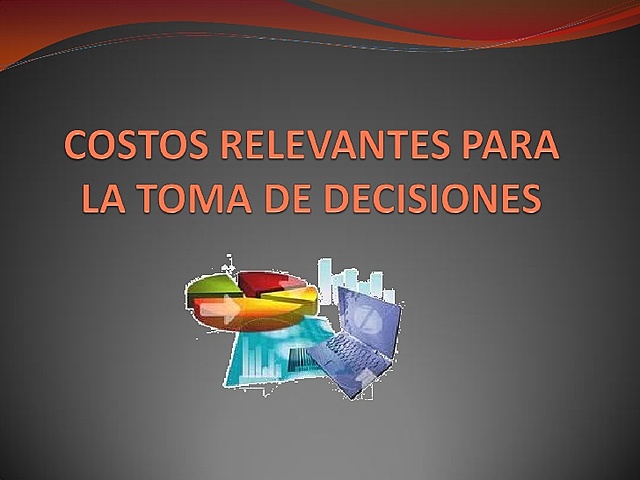 COSTOS RELEVANTES PARA LA TOMA DE DECISIONES